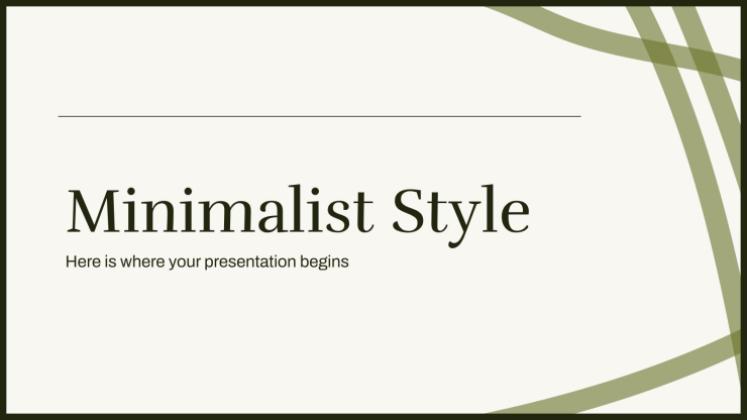 Minimalist Style

Here is where your presentation begins